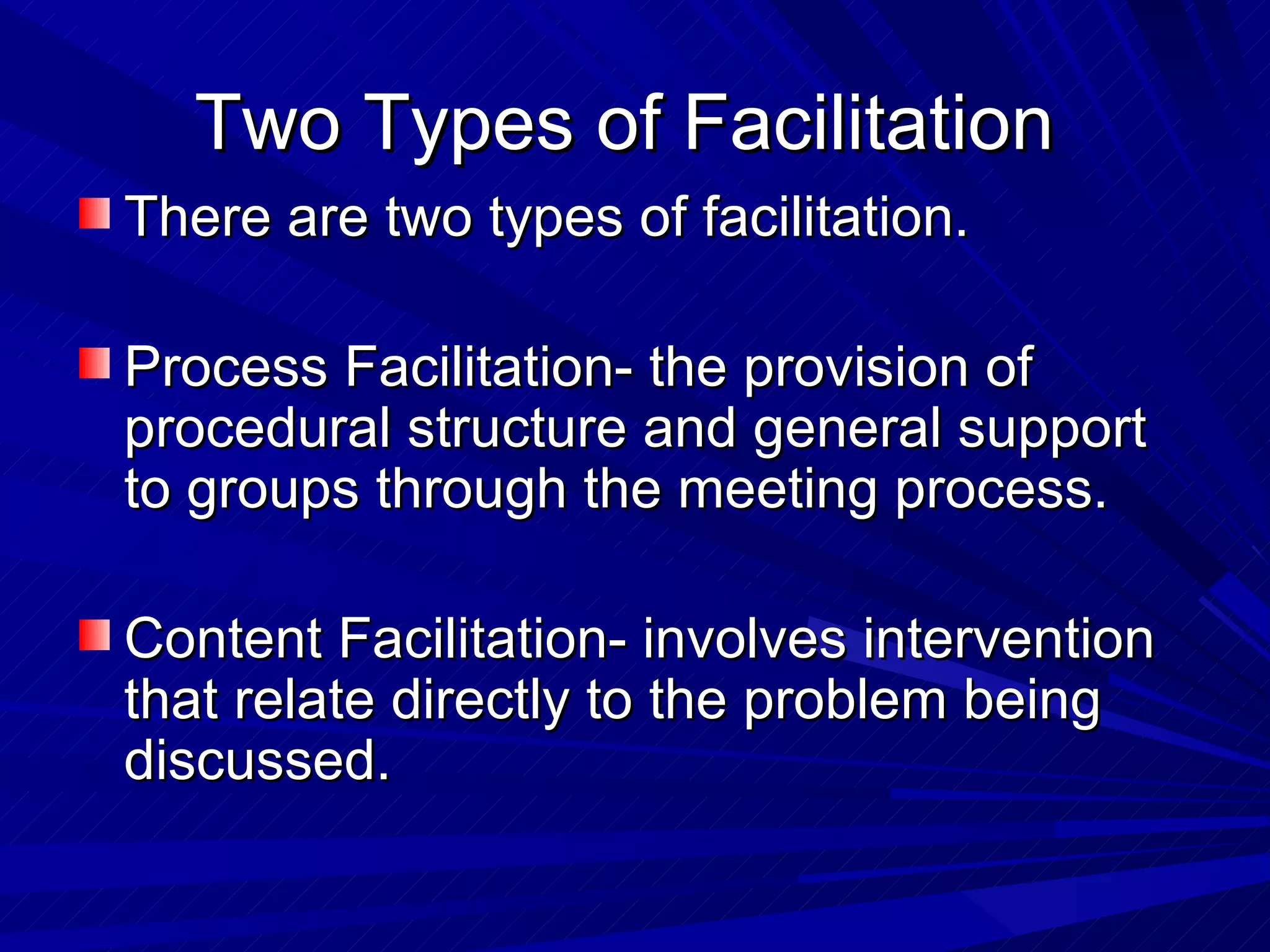 Two Types of Facilitation

There are two types of facilitation.

Process Facilitation- the provision of procedural structure and general support to groups through the meeting process.

Content Facilitation- involves intervention that relate directly to the problem being discussed.